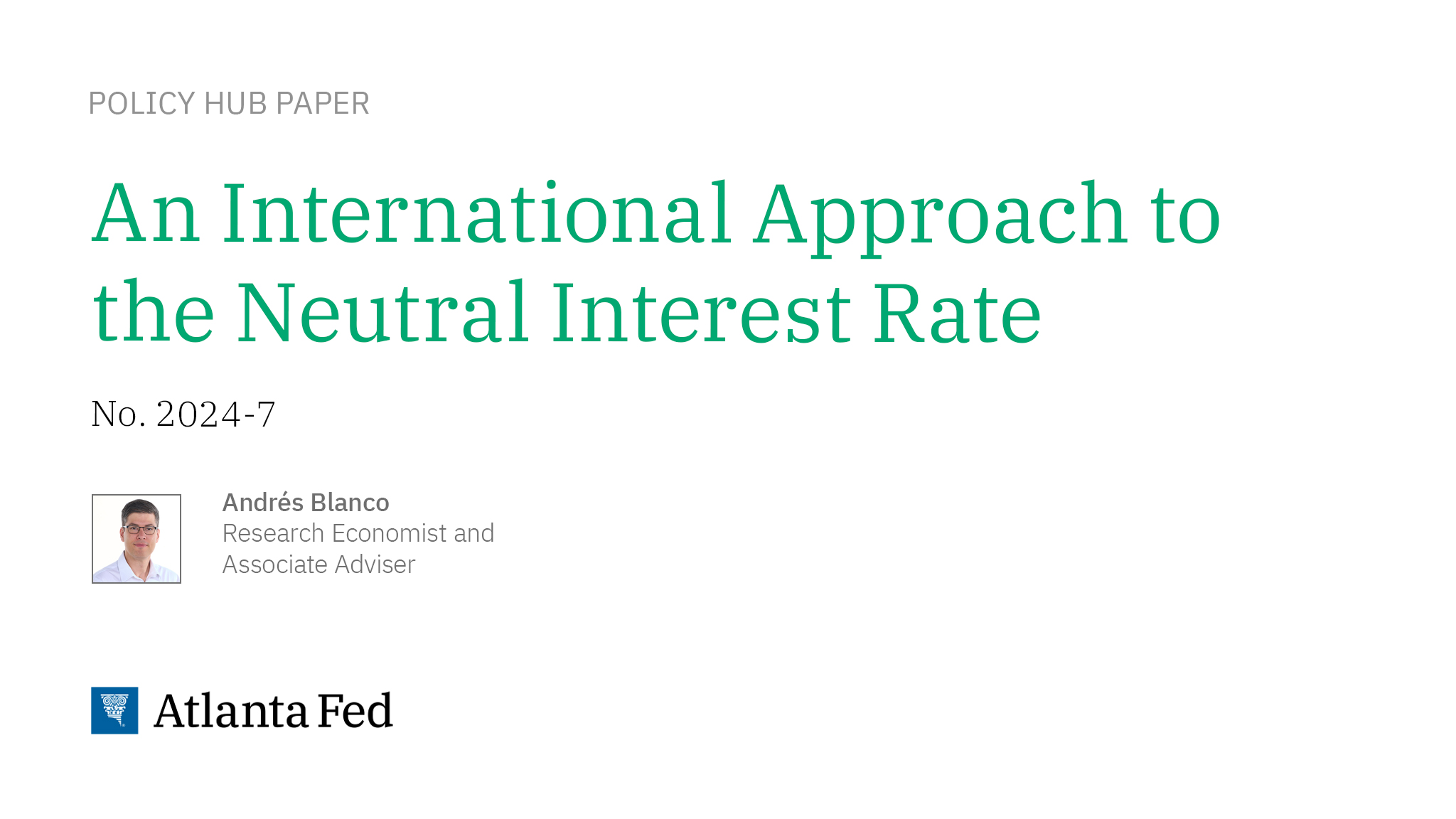 POLICY HUB PAPER

An International Approach to the Neutral Interest Rate

No. 2024-7

Andrés Blanco
Research Economist and Associate Adviser

Atlanta Fed